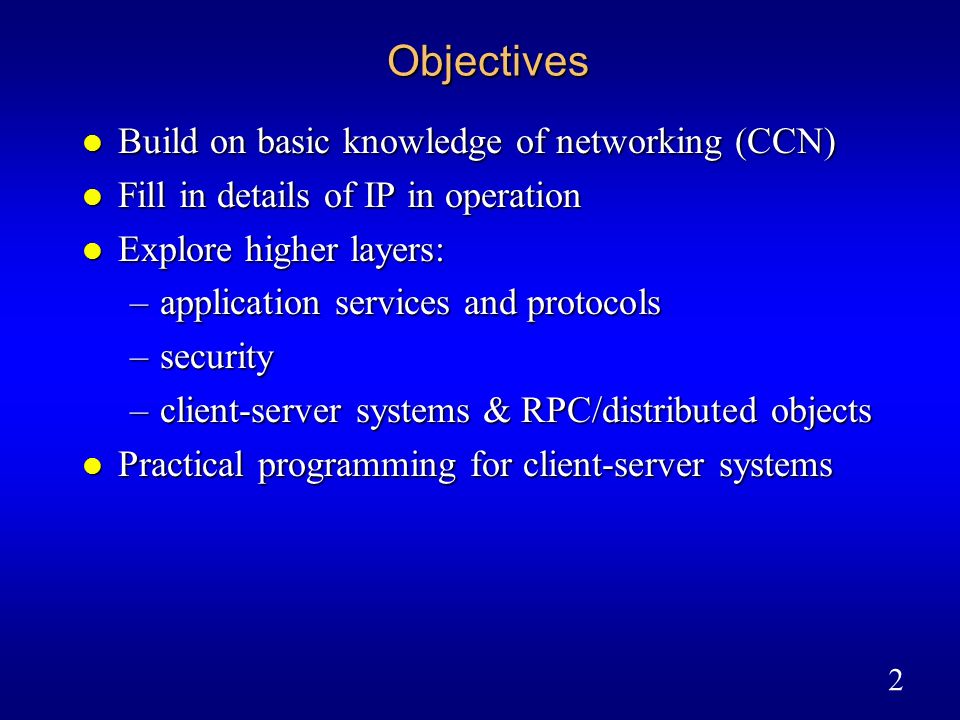 Objectives

- Build on basic knowledge of networking (CCN)
- Fill in details of IP in operation
- Explore higher layers:
  – application services and protocols
  – security
  – client-server systems & RPC/distributed objects
- Practical programming for client-server systems

2